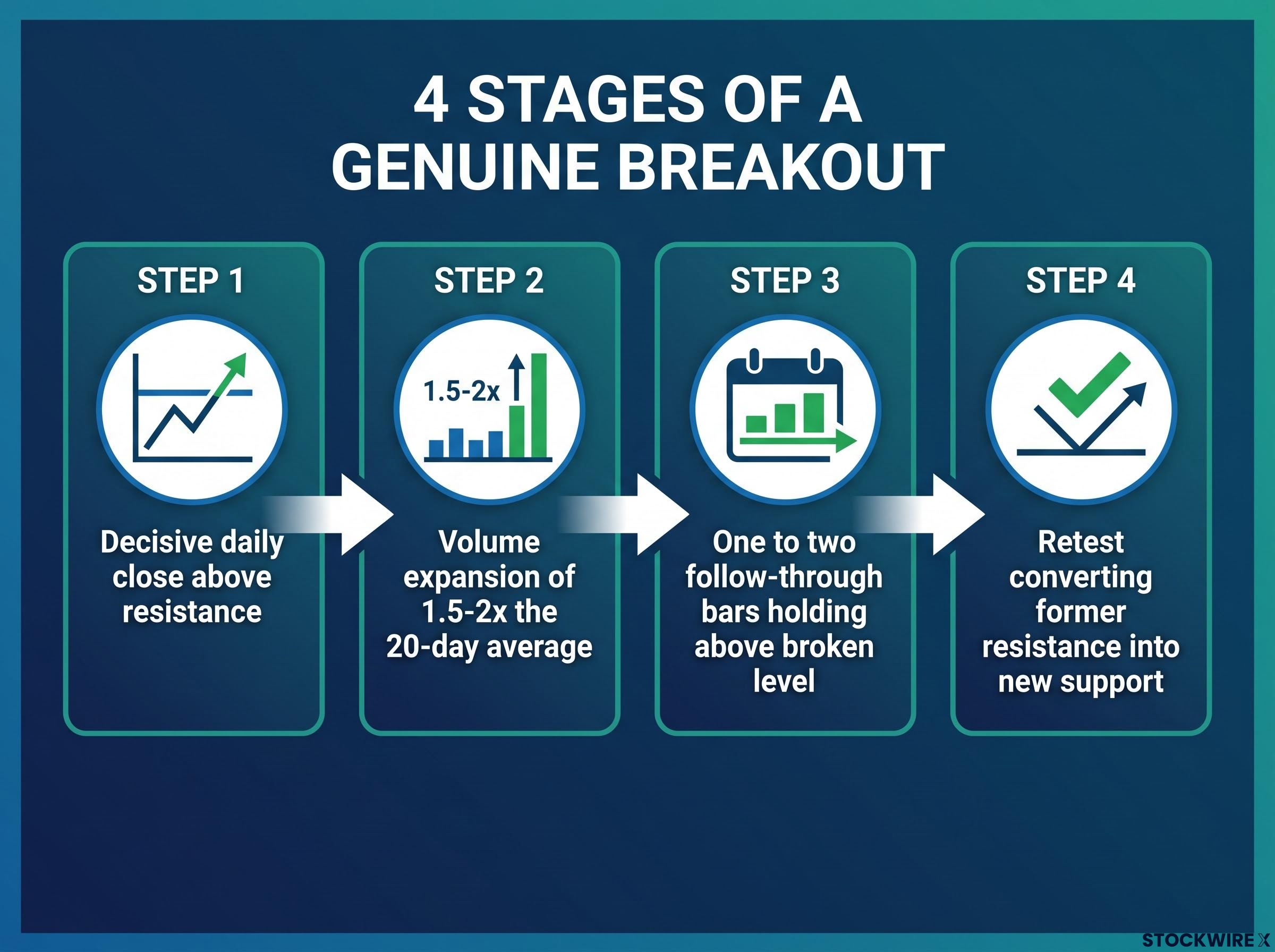 4 STAGES OF A GENUINE BREAKOUT

STEP 1

Decisive daily close above resistance

STEP 2

1.5-2x

Volume expansion of 1.5-2x the 20-day average

STEP 3

One to two follow-through bars holding above broken level

STEP 4

Retest converting former resistance into new support

STOCKWIRE X